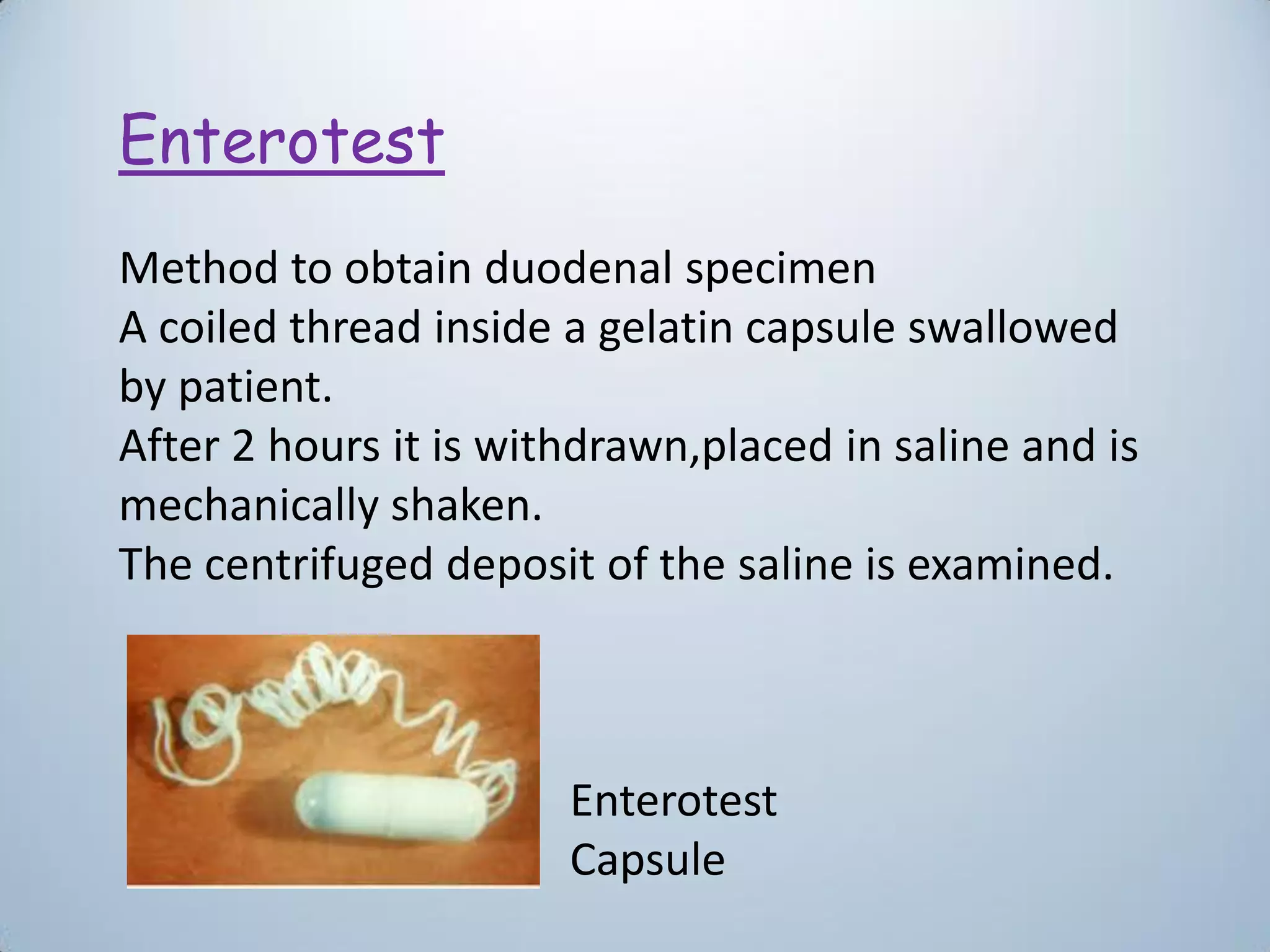 Enterotest

Method to obtain duodenal specimen

A coiled thread inside a gelatin capsule swallowed by patient.

After 2 hours it is withdrawn,placed in saline and is mechanically shaken.

The centrifuged deposit of the saline is examined.

Enterotest
Capsule